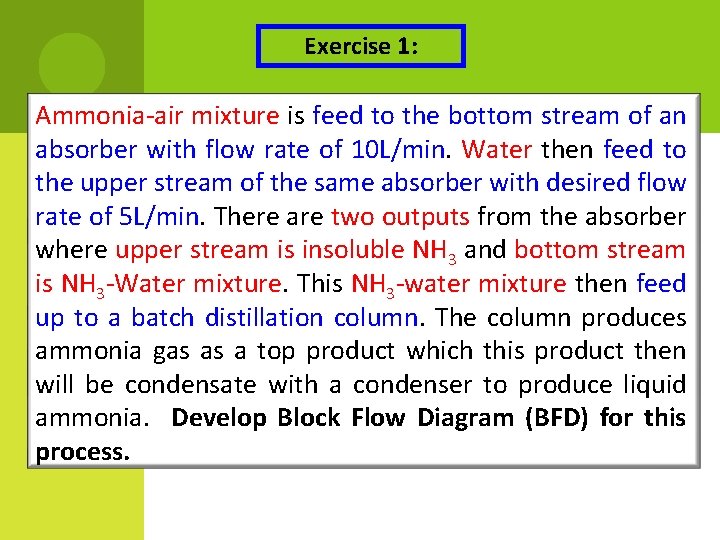 Exercise 1:

Ammonia-air mixture is feed to the bottom stream of an absorber with flow rate of 10L/min. Water then feed to the upper stream of the same absorber with desired flow rate of 5L/min. There are two outputs from the absorber where upper stream is insoluble $NH_3$ and bottom stream is $NH_3$-Water mixture. This $NH_3$-water mixture then feed up to a batch distillation column. The column produces ammonia gas as a top product which this product then will be condensate with a condenser to produce liquid ammonia. Develop Block Flow Diagram (BFD) for this process.